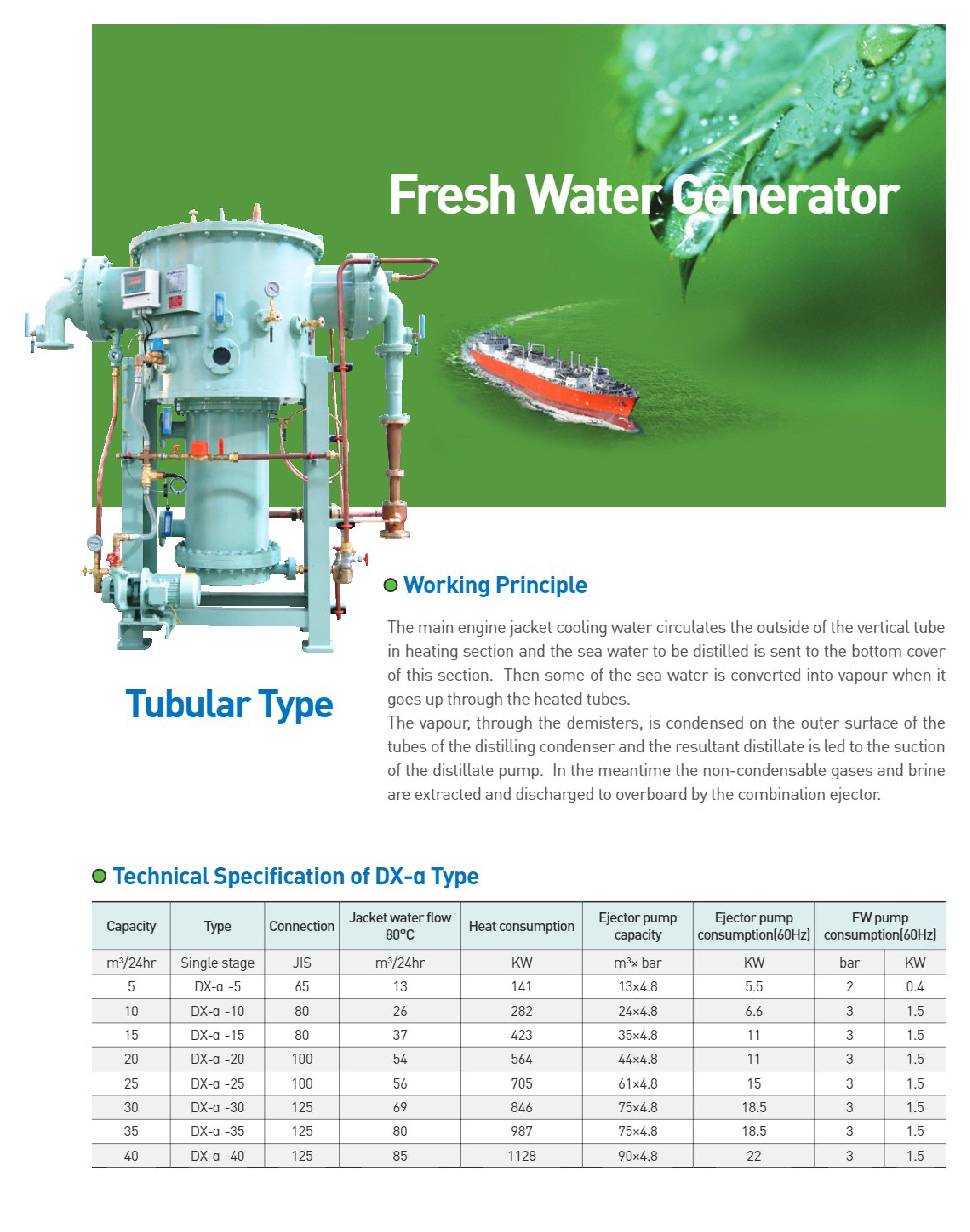 Fresh Water Generator

Tubular Type

Working Principle

The main engine jacket cooling water circulates the outside of the vertical tube in heating section and the sea water to be distilled is sent to the bottom cover of this section. Then some of the sea water is converted into vapour when it goes up through the heated tubes.
The vapour, through the demisters, is condensed on the outer surface of the tubes of the distilling condenser and the resultant distillate is led to the suction of the distillate pump. In the meantime the non-condensable gases and brine are extracted and discharged to overboard by the combination ejector.

Technical Specification of DX-α Type

| Capacity | Type | Connection | Jacket water flow 80°C | Heat consumption | Ejector pump capacity | Ejector pump consumption(60Hz) | FW pump consumption(60Hz) | |
|---|---|---|---|---|---|---|---|---|
| m³/24hr | Single stage | JIS | m³/24hr | KW | m³× bar | KW | bar | KW |
| 5 | DX-α -5 | 65 | 13 | 141 | 13×4.8 | 5.5 | 2 | 0.4 |
| 10 | DX-α -10 | 80 | 26 | 282 | 24×4.8 | 6.6 | 3 | 1.5 |
| 15 | DX-α -15 | 80 | 37 | 423 | 35×4.8 | 11 | 3 | 1.5 |
| 20 | DX-α -20 | 100 | 54 | 564 | 44×4.8 | 11 | 3 | 1.5 |
| 25 | DX-α -25 | 100 | 56 | 705 | 61×4.8 | 15 | 3 | 1.5 |
| 30 | DX-α -30 | 125 | 69 | 846 | 75×4.8 | 18.5 | 3 | 1.5 |
| 35 | DX-α -35 | 125 | 80 | 987 | 75×4.8 | 18.5 | 3 | 1.5 |
| 40 | DX-α -40 | 125 | 85 | 1128 | 90×4.8 | 22 | 3 | 1.5 |